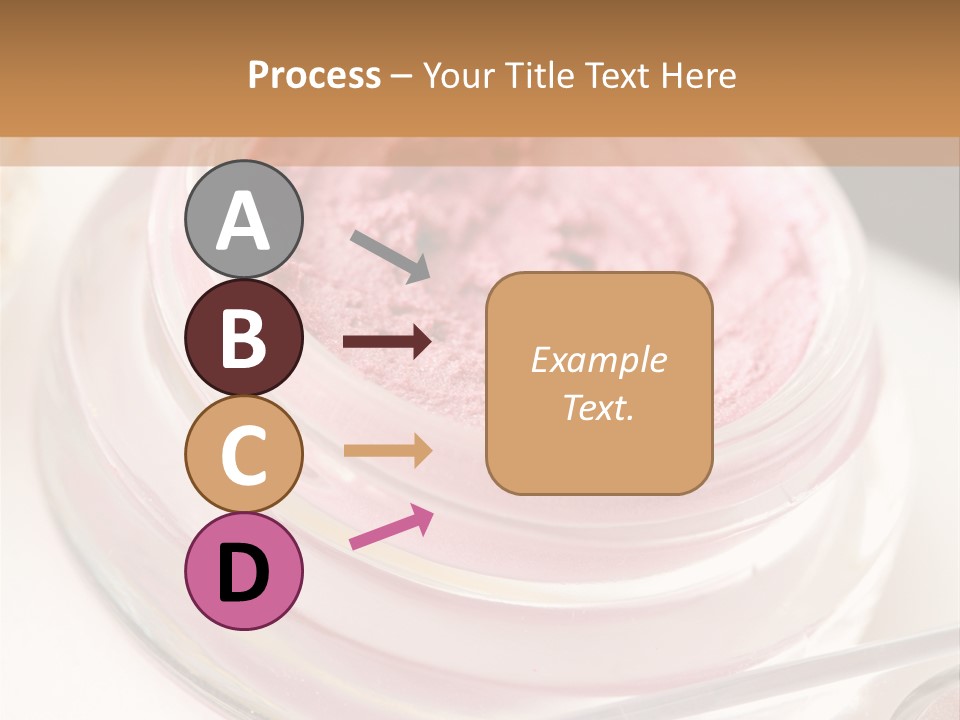 Process – Your Title Text Here

A

B

C

D

Example Text.